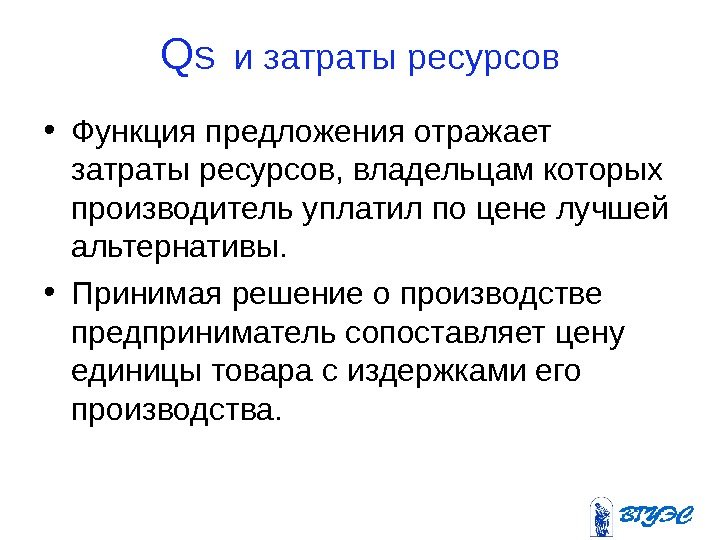 Qs и затраты ресурсов

• Функция предложения отражает затраты ресурсов, владельцам которых производитель уплатил по цене лучшей альтернативы.

• Принимая решение о производстве предприниматель сопоставляет цену единицы товара с издержками его производства.

ВГУЭС